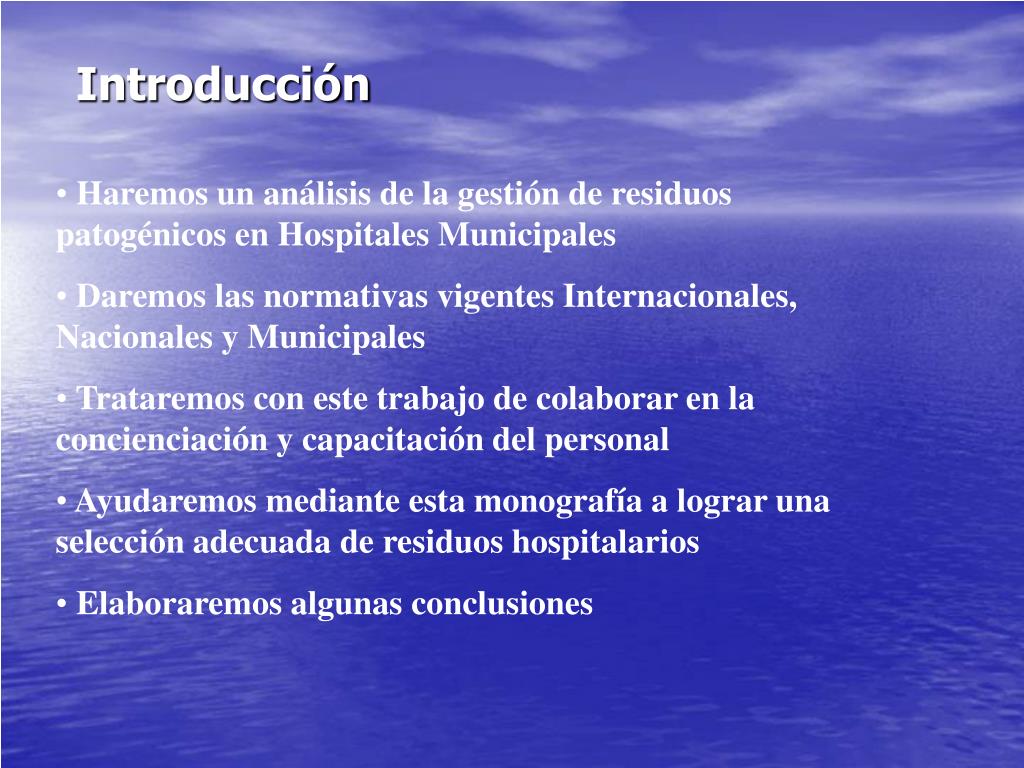 Introducción

• Haremos un análisis de la gestión de residuos patogénicos en Hospitales Municipales

• Daremos las normativas vigentes Internacionales, Nacionales y Municipales

• Trataremos con este trabajo de colaborar en la concienciación y capacitación del personal

• Ayudaremos mediante esta monografía a lograr una selección adecuada de residuos hospitalarios

• Elaboraremos algunas conclusiones